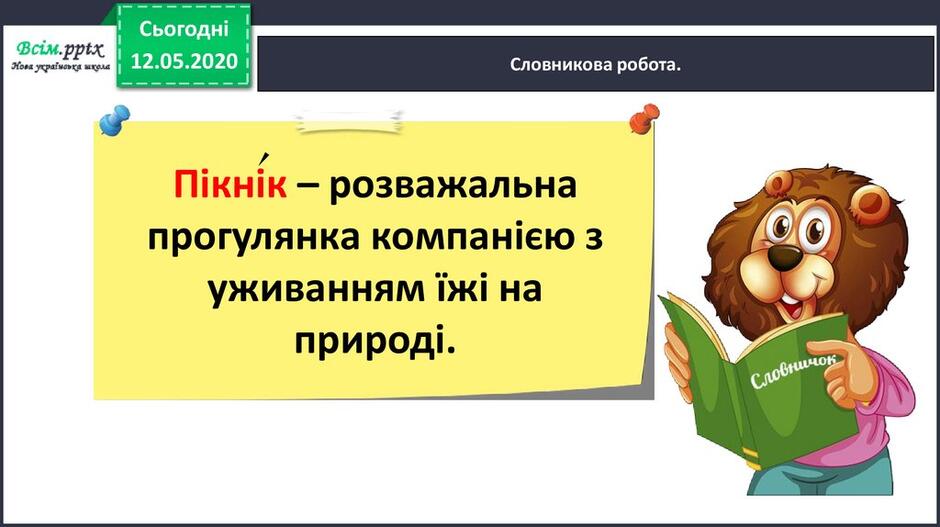 Всім.pptx
Нова українська школа

Сьогодні
12.05.2020

Словникова робота.

Пікні́к – розважальна прогулянка компанією з уживанням їжі на природі.

Словничок